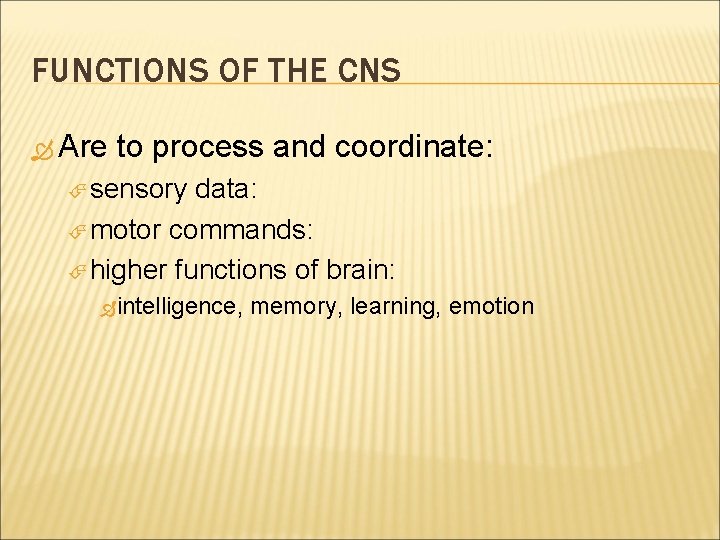 FUNCTIONS OF THE CNS

Are to process and coordinate:

sensory data:

motor commands:

higher functions of brain:

intelligence, memory, learning, emotion